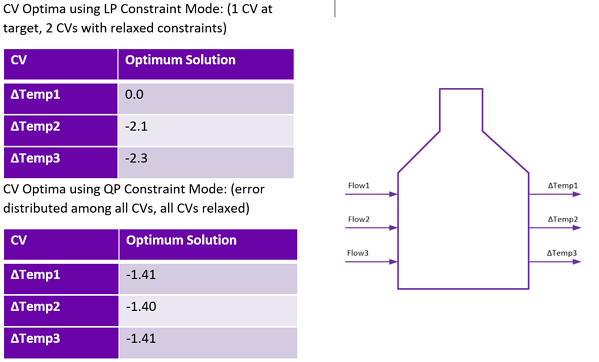 CV Optima using LP Constraint Mode: (1 CV at target, 2 CVs with relaxed constraints)

| CV | Optimum Solution |
|---|---|
| ΔTemp1 | 0.0 |
| ΔTemp2 | -2.1 |
| ΔTemp3 | -2.3 |

CV Optima using QP Constraint Mode: (error distributed among all CVs, all CVs relaxed)

| CV | Optimum Solution |
|---|---|
| ΔTemp1 | -1.41 |
| ΔTemp2 | -1.40 |
| ΔTemp3 | -1.41 |

Flow1
Flow2
Flow3
ΔTemp1
ΔTemp2
ΔTemp3